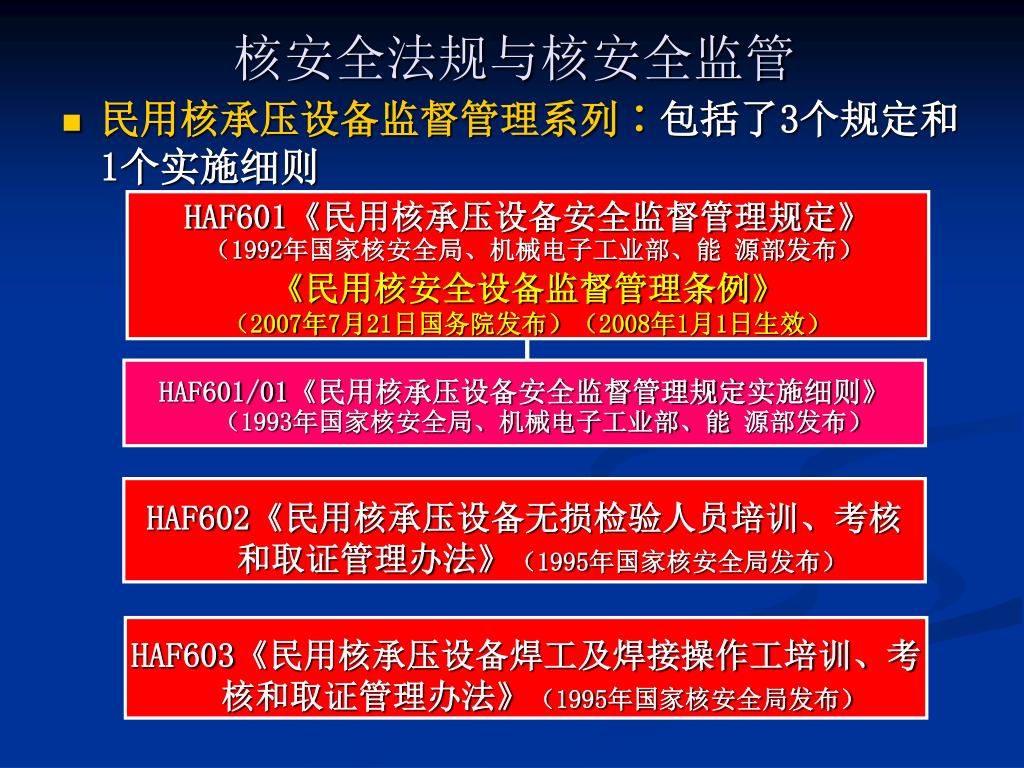 核安全法规与核安全监管

民用核承压设备监督管理系列：包括了3个规定和1个实施细则

HAF601《民用核承压设备安全监督管理规定》
（1992年国家核安全局、机械电子工业部、能 源部发布）
《民用核安全设备监督管理条例》
（2007年7月21日国务院发布）（2008年1月1日生效）

HAF601/01《民用核承压设备安全监督管理规定实施细则》
（1993年国家核安全局、机械电子工业部、能 源部发布）

HAF602《民用核承压设备无损检验人员培训、考核和取证管理办法》（1995年国家核安全局发布）

HAF603《民用核承压设备焊工及焊接操作工培训、考核和取证管理办法》（1995年国家核安全局发布）